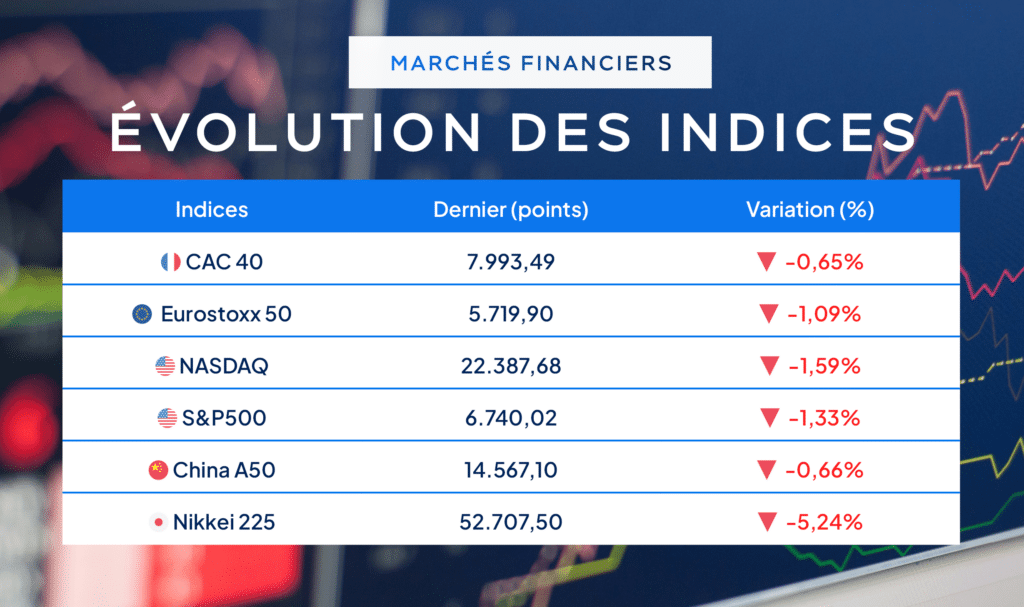 MARCHÉS FINANCIERS

ÉVOLUTION DES INDICES

| Indices | Dernier (points) | Variation (%) |
|---|---|---|
| CAC 40 | 7.993,49 | ▼ -0,65% |
| Eurostoxx 50 | 5.719,90 | ▼ -1,09% |
| NASDAQ | 22.387,68 | ▼ -1,59% |
| S&P500 | 6.740,02 | ▼ -1,33% |
| China A50 | 14.567,10 | ▼ -0,66% |
| Nikkei 225 | 52.707,50 | ▼ -5,24% |